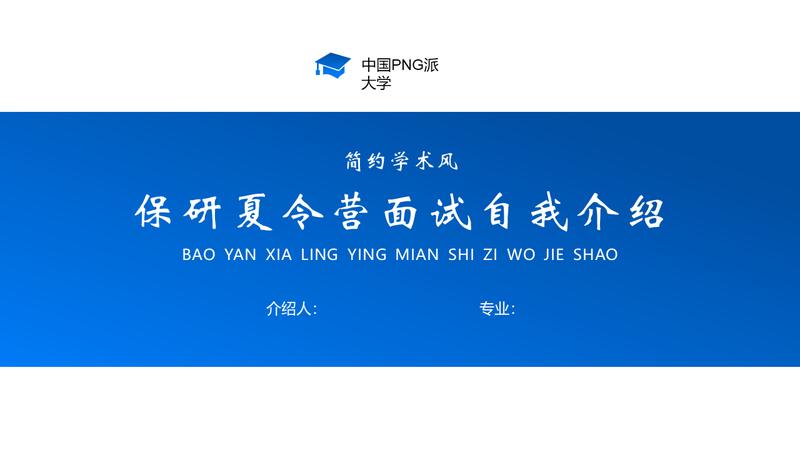 中国PNG派
大学

简约学术风

保研夏令营面试自我介绍

BAO YAN XIA LING YING MIAN SHI ZI WO JIE SHAO

介绍人:

专业: